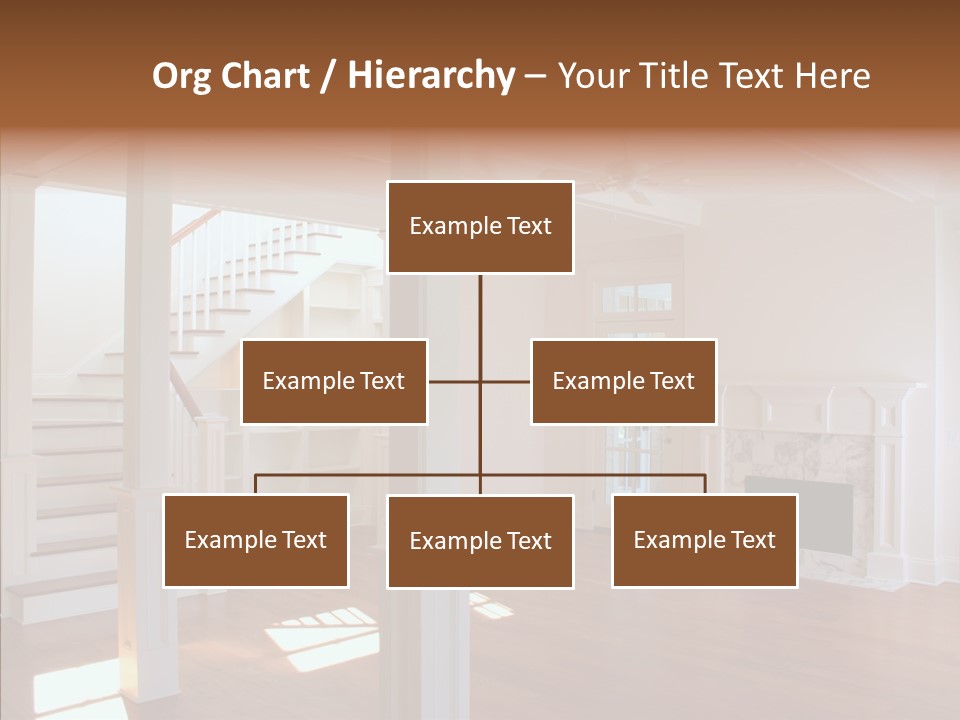 Org Chart / Hierarchy – Your Title Text Here

Example Text

Example Text

Example Text

Example Text

Example Text

Example Text